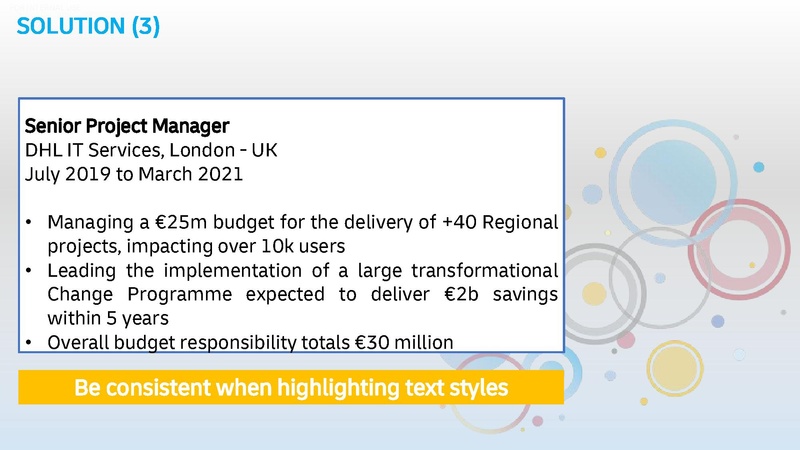 SOLUTION (3)

Senior Project Manager
DHL IT Services, London - UK
July 2019 to March 2021

• Managing a €25m budget for the delivery of +40 Regional projects, impacting over 10k users
• Leading the implementation of a large transformational Change Programme expected to deliver €2b savings within 5 years
• Overall budget responsibility totals €30 million

Be consistent when highlighting text styles